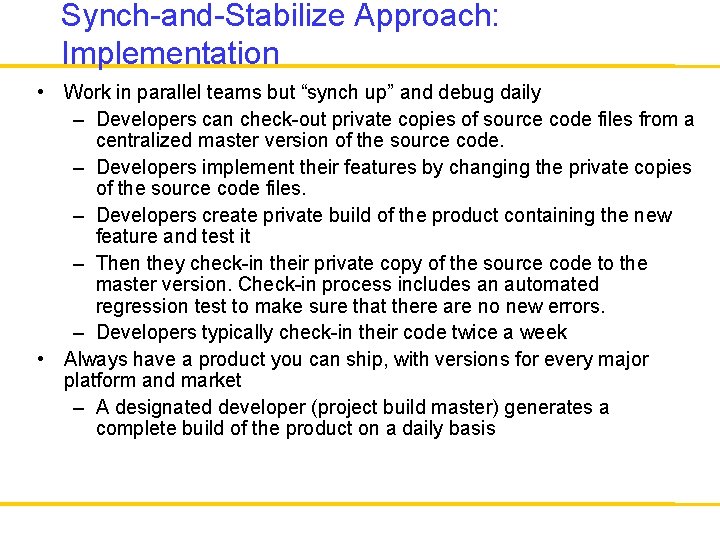 Synch-and-Stabilize Approach: Implementation

• Work in parallel teams but “synch up” and debug daily
– Developers can check-out private copies of source code files from a centralized master version of the source code.
– Developers implement their features by changing the private copies of the source code files.
– Developers create private build of the product containing the new feature and test it
– Then they check-in their private copy of the source code to the master version. Check-in process includes an automated regression test to make sure that there are no new errors.
– Developers typically check-in their code twice a week
• Always have a product you can ship, with versions for every major platform and market
– A designated developer (project build master) generates a complete build of the product on a daily basis